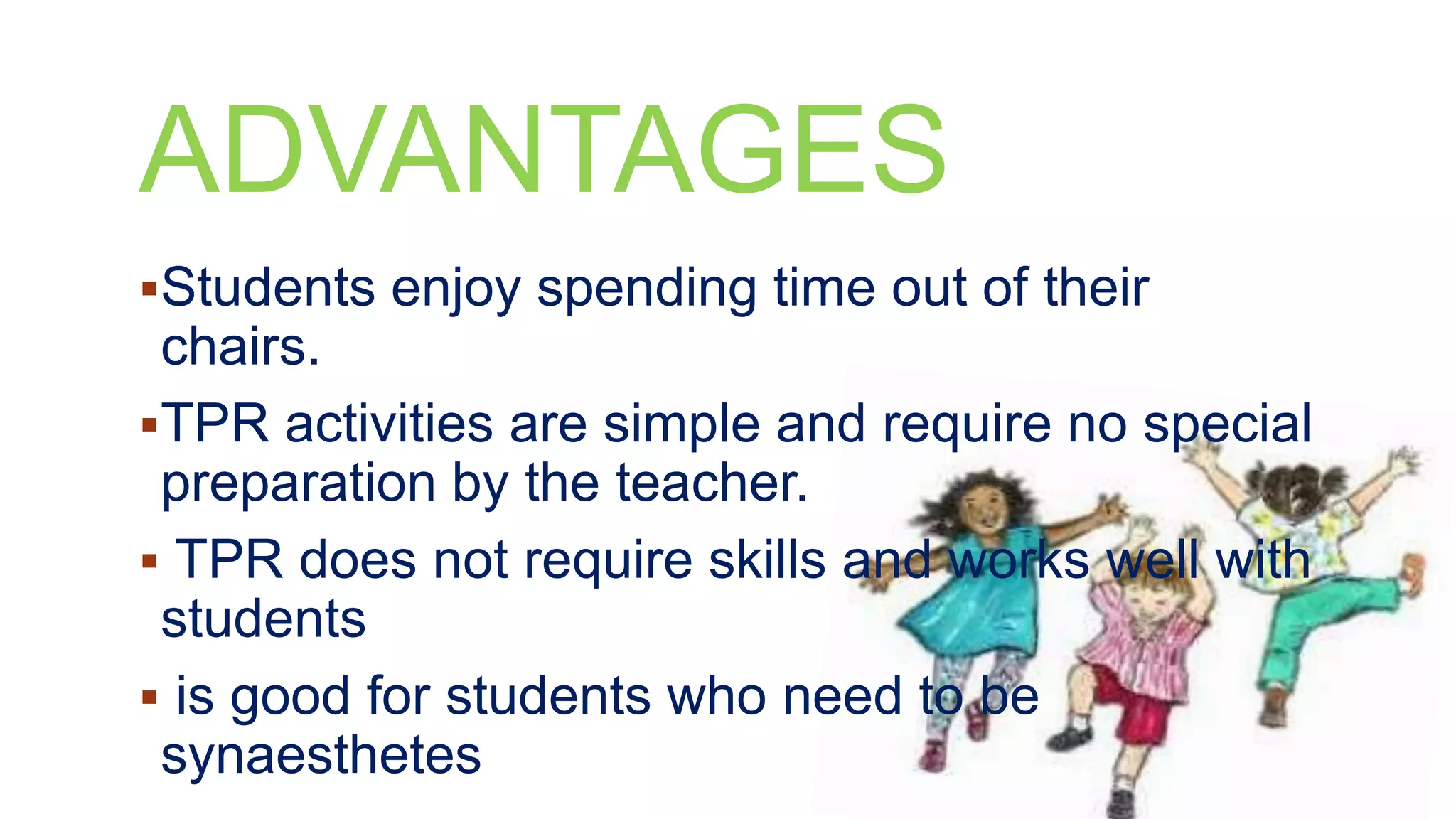 ADVANTAGES

▪Students enjoy spending time out of their chairs.

▪TPR activities are simple and require no special preparation by the teacher.

▪ TPR does not require skills and works well with students

▪ is good for students who need to be synaesthetes